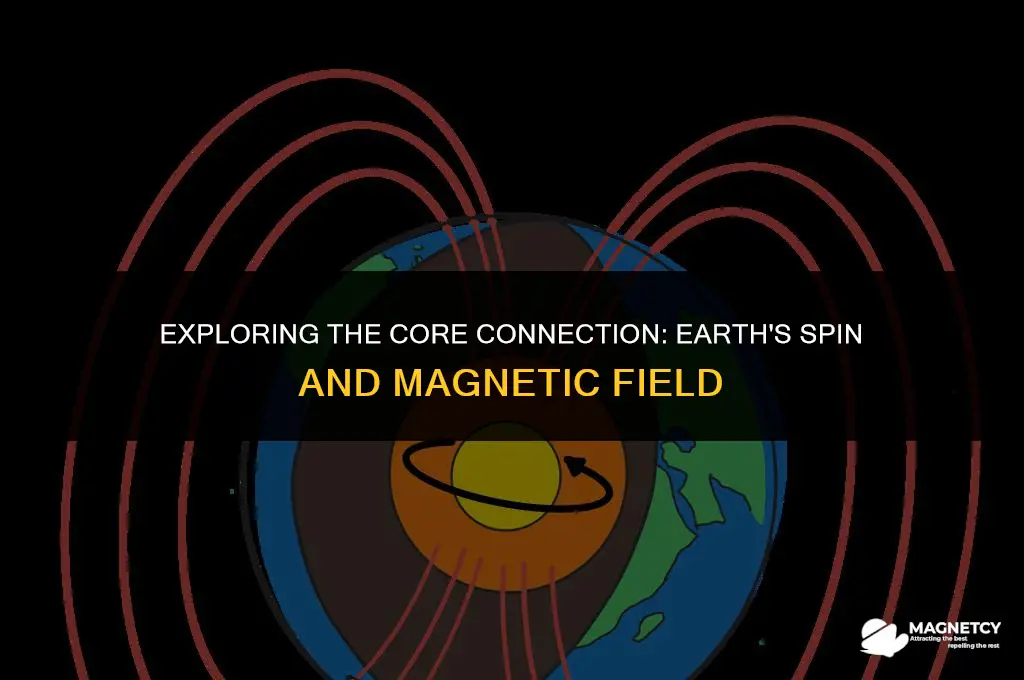 EXPLORING THE CORE CONNECTION: EARTH'S SPIN AND MAGNETIC FIELD

MAGNETCY
Attracting the best
repelling the rest